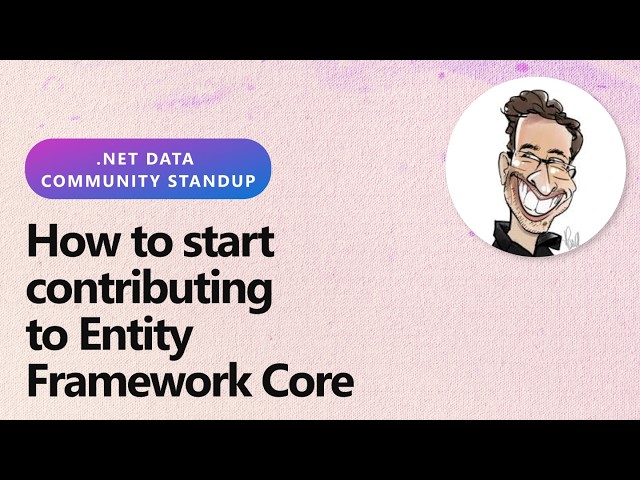 .NET DATA
COMMUNITY STANDUP

How to start contributing to Entity Framework Core